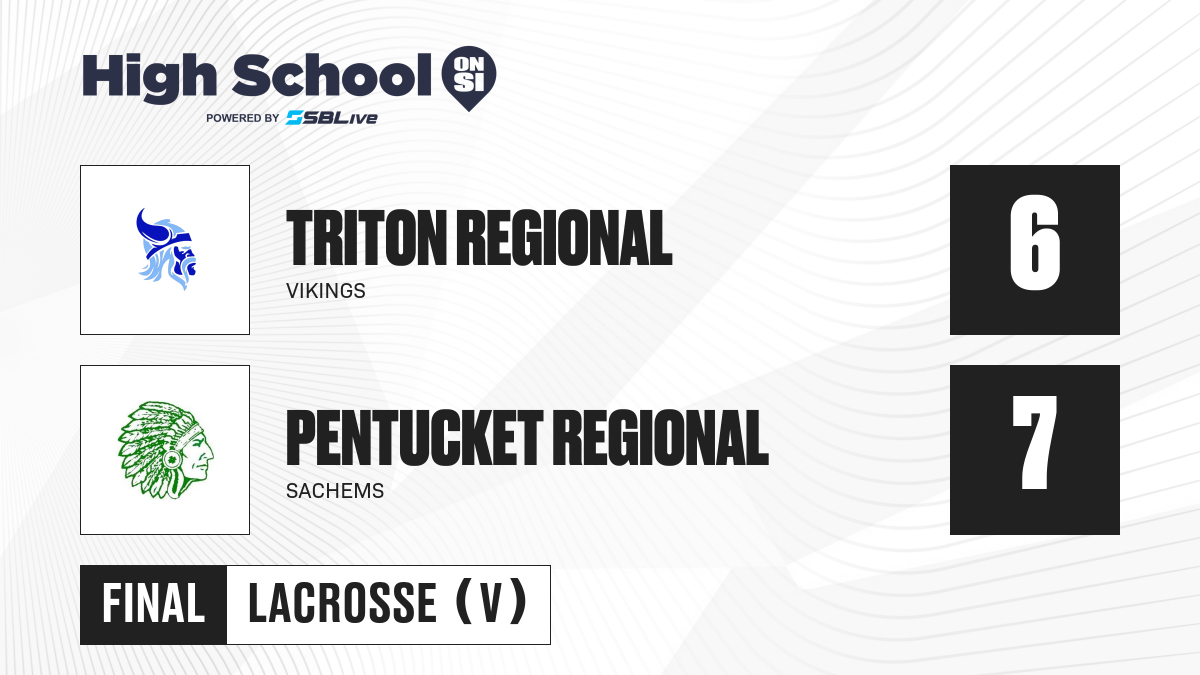 High School ON SI
POWERED BY SBLive

TRITON REGIONAL
VIKINGS

6

PENTUCKET REGIONAL
SACHEMS

7

FINAL LACROSSE (V)